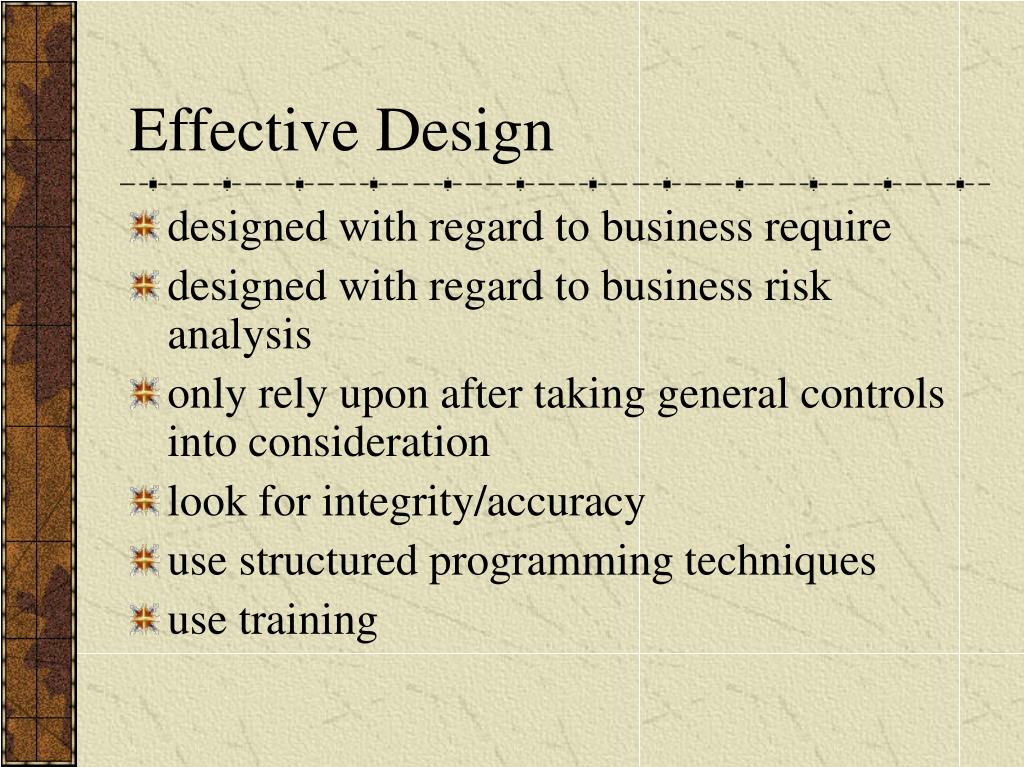 Effective Design

designed with regard to business require

designed with regard to business risk analysis

only rely upon after taking general controls into consideration

look for integrity/accuracy

use structured programming techniques

use training